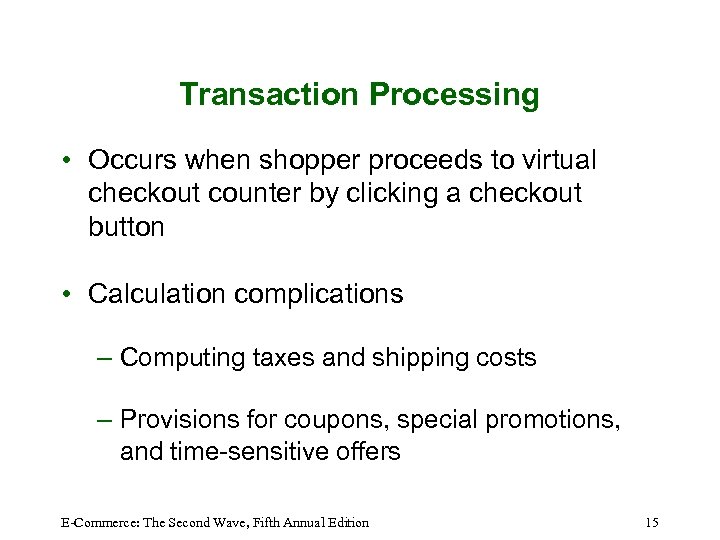 Transaction Processing

• Occurs when shopper proceeds to virtual checkout counter by clicking a checkout button

• Calculation complications

– Computing taxes and shipping costs

– Provisions for coupons, special promotions, and time-sensitive offers

E-Commerce: The Second Wave, Fifth Annual Edition

15